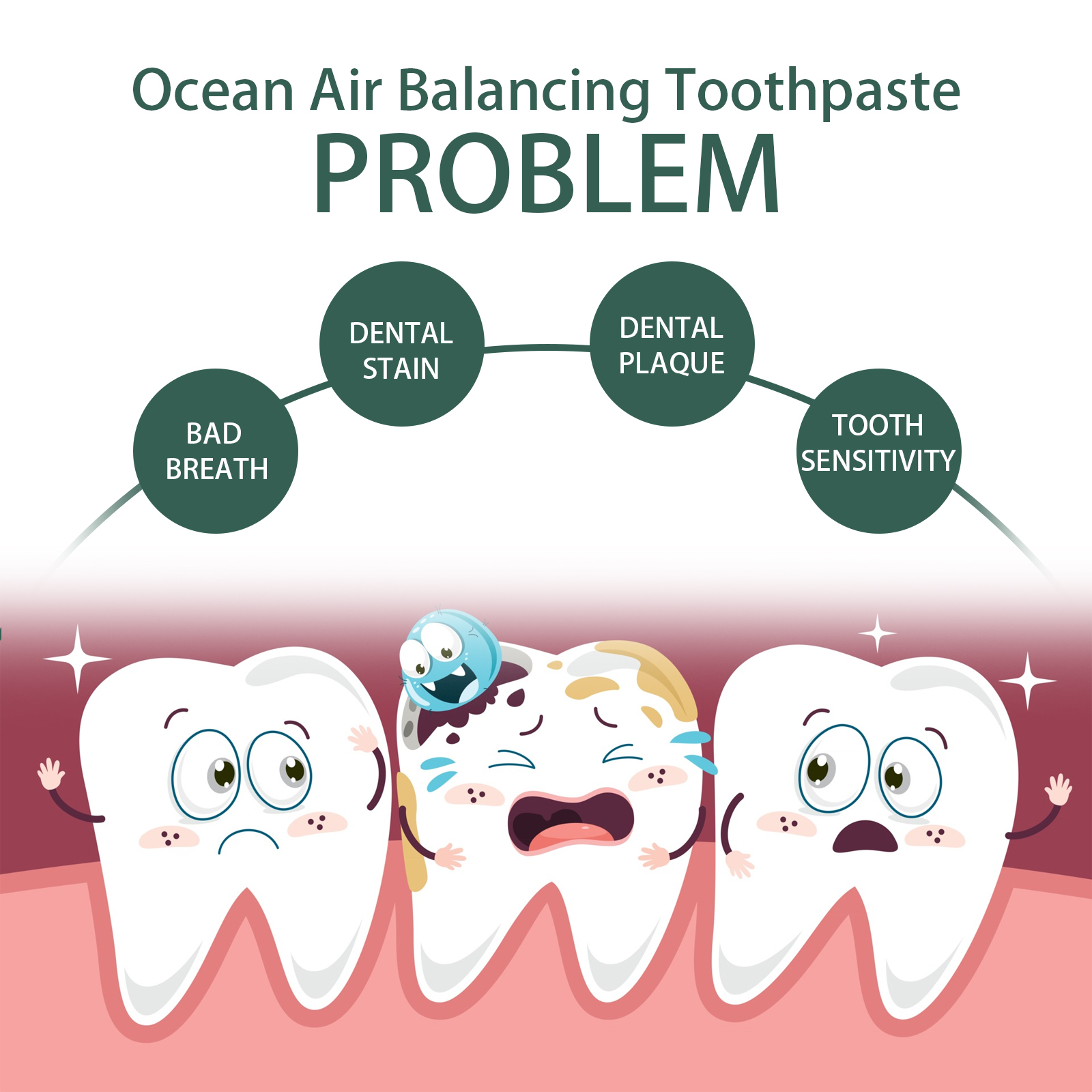 Ocean Air Balancing Toothpaste
PROBLEM

BAD BREATH

DENTAL STAIN

DENTAL PLAQUE

TOOTH SENSITIVITY